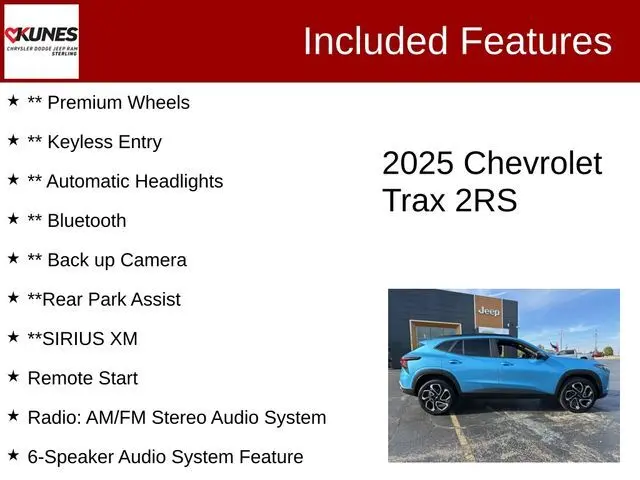 KUNES
CHRYSLER DODGE JEEP RAM
STERLING

Included Features

★ ** Premium Wheels

★ ** Keyless Entry

★ ** Automatic Headlights

★ ** Bluetooth

★ ** Back up Camera

★ **Rear Park Assist

★ **SIRIUS XM

★ Remote Start

★ Radio: AM/FM Stereo Audio System

★ 6-Speaker Audio System Feature

2025 Chevrolet Trax 2RS

Jeep